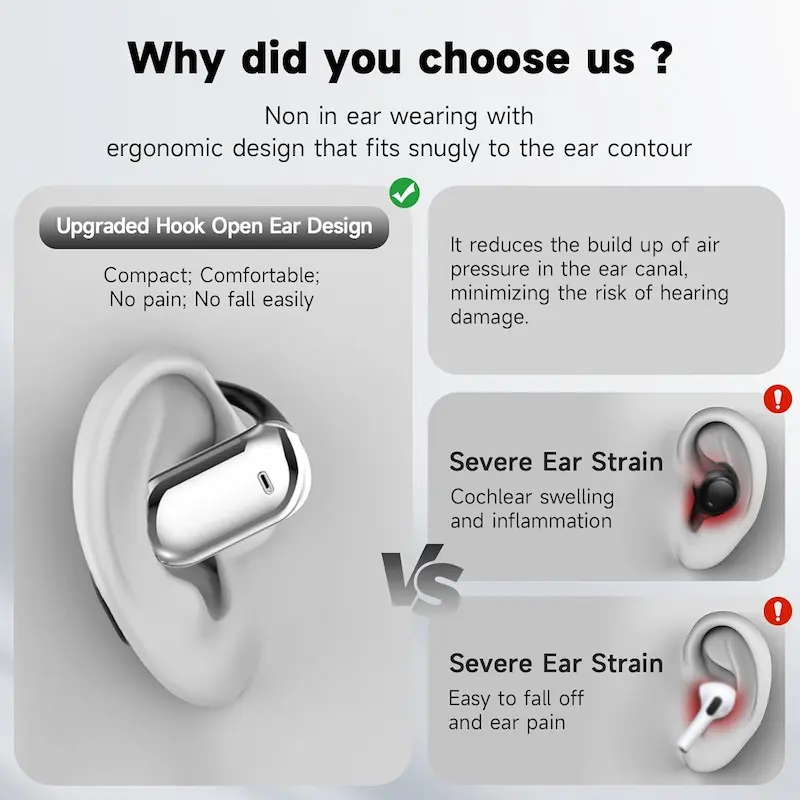 Why did you choose us ?

Non in ear wearing with ergonomic design that fits snugly to the ear contour

Upgraded Hook Open Ear Design

Compact; Comfortable; No pain; No fall easily

It reduces the build up of air pressure in the ear canal, minimizing the risk of hearing damage.

VS

Severe Ear Strain

Cochlear swelling and inflammation

Severe Ear Strain

Easy to fall off and ear pain